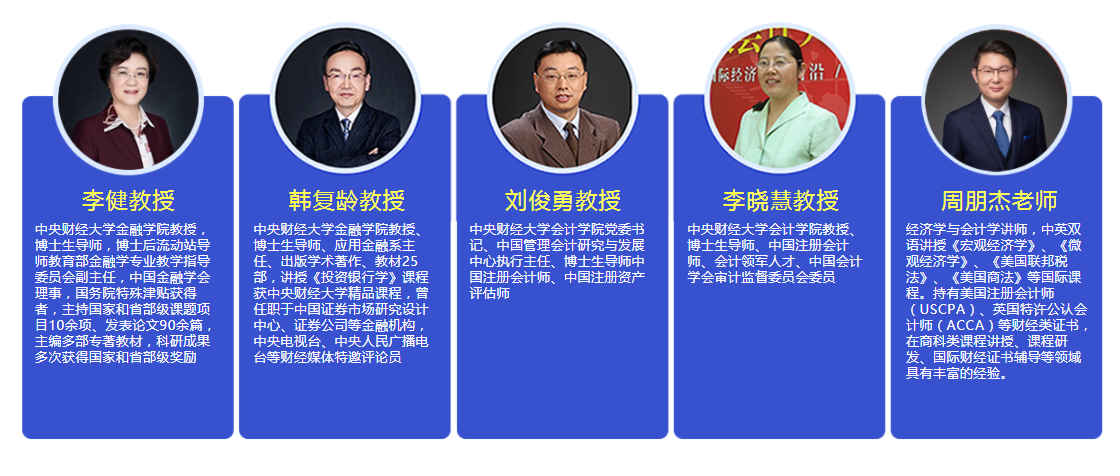 李健教授

中央财经大学金融学院教授，博士生导师，博士后流动站导师教育部金融学专业教学指导委员会副主任，中国金融学会理事，国务院特殊津贴获得者，主持国家和省部级课题项目10余项、发表论文90余篇，主编多部专著教材，科研成果多次获得国家和省部级奖励

韩复龄教授

中央财经大学金融学院教授、博士生导师、应用金融系主任、出版学术著作、教材25部，讲授《投资银行学》课程获中央财经大学精品课程，曾任职于中国证券市场研究设计中心、证券公司等金融机构，中央电视台、中央人民广播电台等财经媒体特邀评论员

刘俊勇教授

中央财经大学会计学院党委书记、中国管理会计研究与发展中心执行主任、博士生导师中国注册会计师、中国注册资产评估师

李晓慧教授

中央财经大学会计学院教授、博士生导师、中国注册会计师、会计领军人才、中国会计学会审计监督委员会委员

周朋杰老师

经济学与会计学讲师，中英双语讲授《宏观经济学》、《微观经济学》、《美国联邦税法》、《美国商法》等国际课程。持有美国注册会计师（USCPA）、英国特许公认会计师（ACCA）等财经类证书，在商科类课程讲授、课程研发、国际财经证书辅导等领域具有丰富的经验。